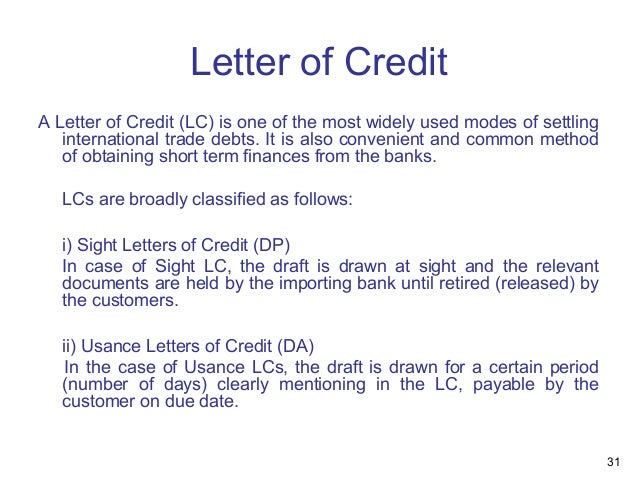 Letter of Credit

A Letter of Credit (LC) is one of the most widely used modes of settling international trade debts. It is also convenient and common method of obtaining short term finances from the banks.

LCs are broadly classified as follows:

i) Sight Letters of Credit (DP)
In case of Sight LC, the draft is drawn at sight and the relevant documents are held by the importing bank until retired (released) by the customers.

ii) Usance Letters of Credit (DA)
In the case of Usance LCs, the draft is drawn for a certain period (number of days) clearly mentioning in the LC, payable by the customer on due date.

31